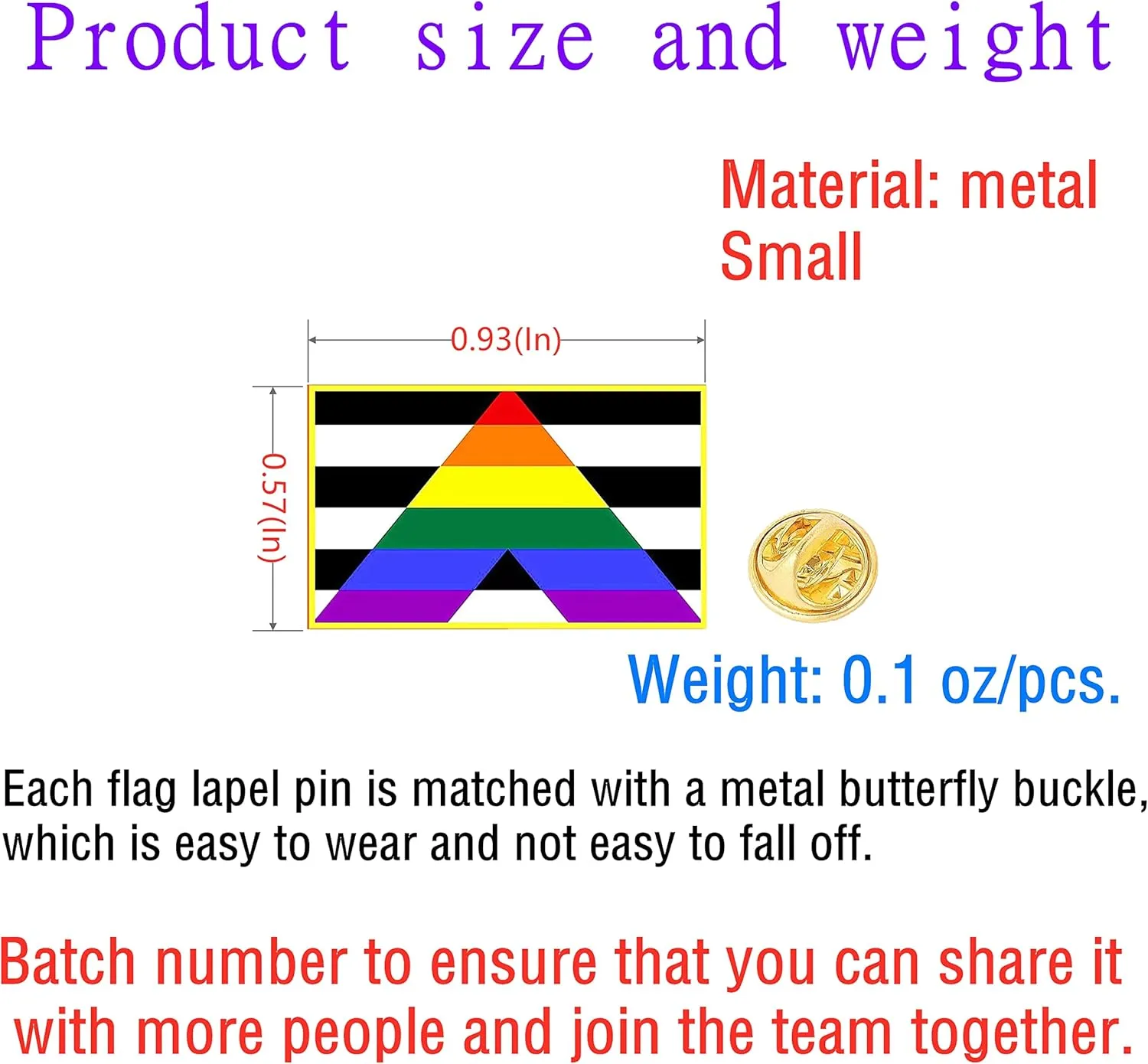 Product size and weight

Material: metal
Small

0.93(In)

0.57(In)

Weight: 0.1 oz/pcs.

Each flag lapel pin is matched with a metal butterfly buckle, which is easy to wear and not easy to fall off.

Batch number to ensure that you can share it with more people and join the team together.